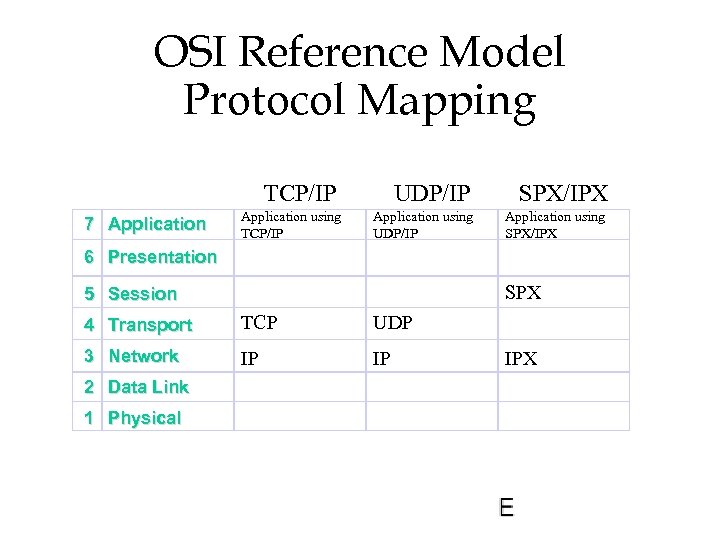 OSI Reference Model
Protocol Mapping

| | | TCP/IP | UDP/IP | SPX/IPX |
|---|---|---|---|---|
| 7 | Application | Application using TCP/IP | Application using UDP/IP | Application using SPX/IPX |
| 6 | Presentation | | | |
| 5 | Session | | | SPX |
| 4 | Transport | TCP | UDP | |
| 3 | Network | IP | IP | IPX |
| 2 | Data Link | | | |
| 1 | Physical | | | |

E